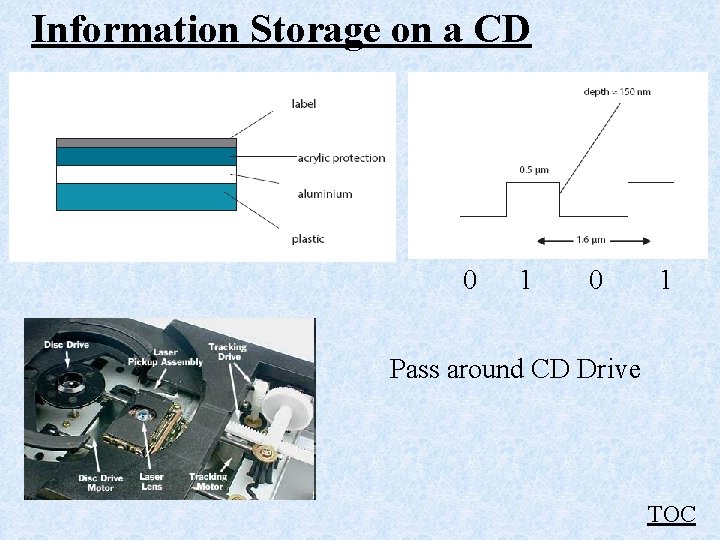 Information Storage on a CD

label
acrylic protection
aluminium
plastic

depth = 150 nm
0.5 μm
1.6 μm

0 1 0 1

Disc Drive
Laser Pickup Assembly
Tracking Drive
Disc Drive Motor
Laser Lens
Tracking Motor

Pass around CD Drive

TOC